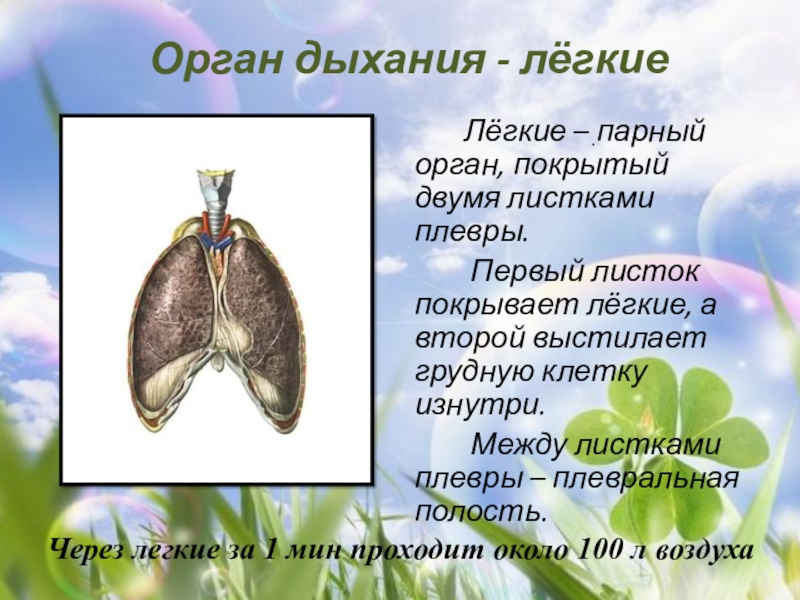 Орган дыхания - лёгкие

Лёгкие – парный орган, покрытый двумя листками плевры.

Первый листок покрывает лёгкие, а второй выстилает грудную клетку изнутри.

Между листками плевры – плевральная полость.

Через легкие за 1 мин проходит около 100 л воздуха